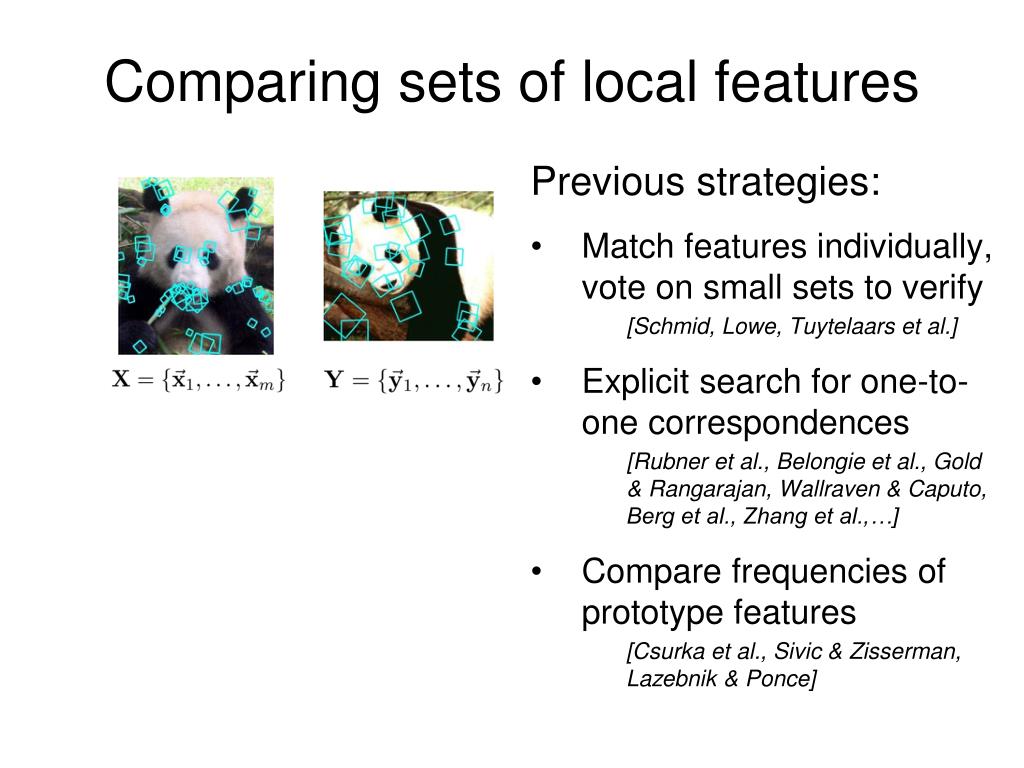 Comparing sets of local features

$\mathbf{X} = \{\vec{\mathbf{x}}_1, \ldots, \vec{\mathbf{x}}_m\}$

$\mathbf{Y} = \{\vec{\mathbf{y}}_1, \ldots, \vec{\mathbf{y}}_n\}$

Previous strategies:

• Match features individually, vote on small sets to verify
[Schmid, Lowe, Tuytelaars et al.]

• Explicit search for one-to-one correspondences
[Rubner et al., Belongie et al., Gold & Rangarajan, Wallraven & Caputo, Berg et al., Zhang et al.,…]

• Compare frequencies of prototype features
[Csurka et al., Sivic & Zisserman, Lazebnik & Ponce]